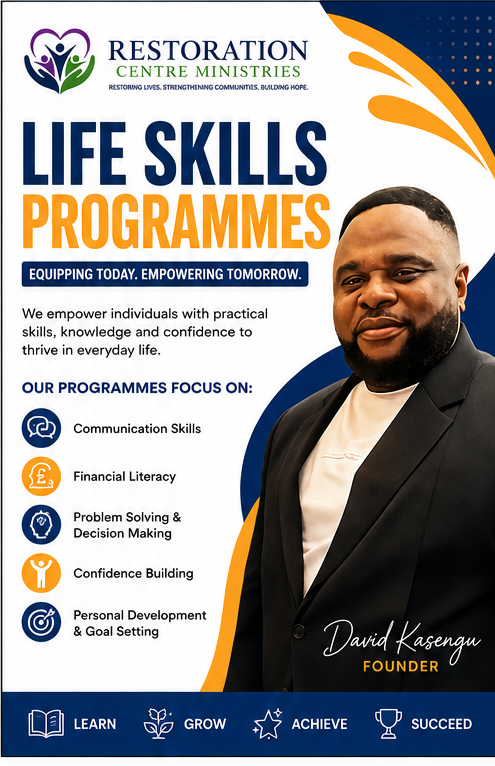 RESTORATION
CENTRE MINISTRIES
RESTORING LIVES. STRENGTHENING COMMUNITIES. BUILDING HOPE.

LIFE SKILLS
PROGRAMMES

EQUIPPING TODAY. EMPOWERING TOMORROW.

We empower individuals with practical skills, knowledge and confidence to thrive in everyday life.

OUR PROGRAMMES FOCUS ON:

Communication Skills

Financial Literacy

Problem Solving & Decision Making

Confidence Building

Personal Development & Goal Setting

David Kasengu
FOUNDER

LEARN GROW ACHIEVE SUCCEED